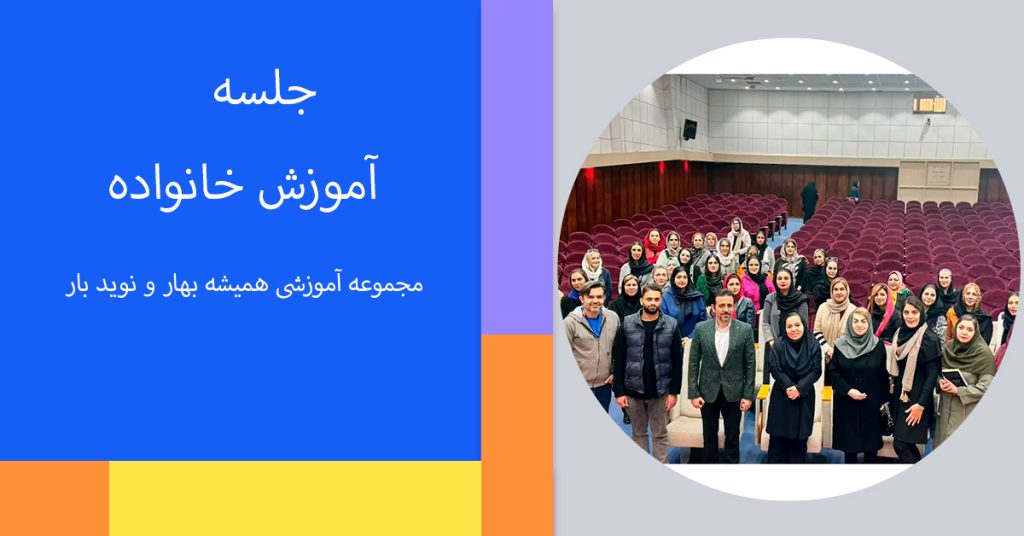 جلسه
آموزش خانواده

مجموعه آموزشی همیشه بهار و نوید بار